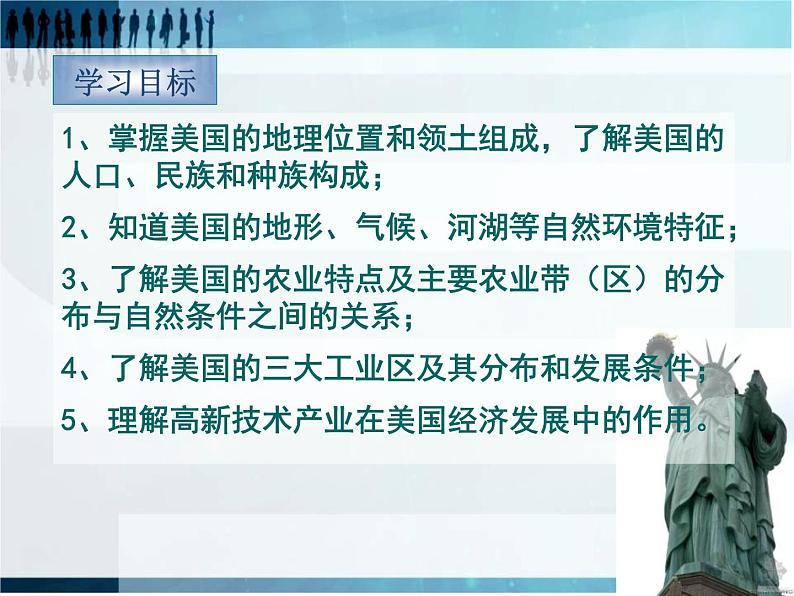 学习目标

1、掌握美国的地理位置和领土组成，了解美国的人口、民族和种族构成；

2、知道美国的地形、气候、河湖等自然环境特征；

3、了解美国的农业特点及主要农业带（区）的分布与自然条件之间的关系；

4、了解美国的三大工业区及其分布和发展条件；

5、理解高新技术产业在美国经济发展中的作用。